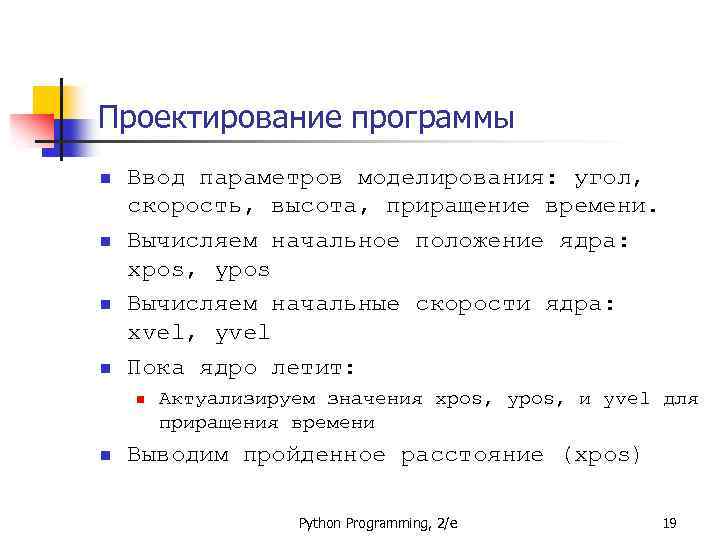 Проектирование программы

- Ввод параметров моделирования: угол, скорость, высота, приращение времени.
- Вычисляем начальное положение ядра: xpos, ypos
- Вычисляем начальные скорости ядра: xvel, yvel
- Пока ядро летит:
  - Актуализируем значения xpos, ypos, и yvel для приращения времени
- Выводим пройденное расстояние (xpos)

Python Programming, 2/e

19